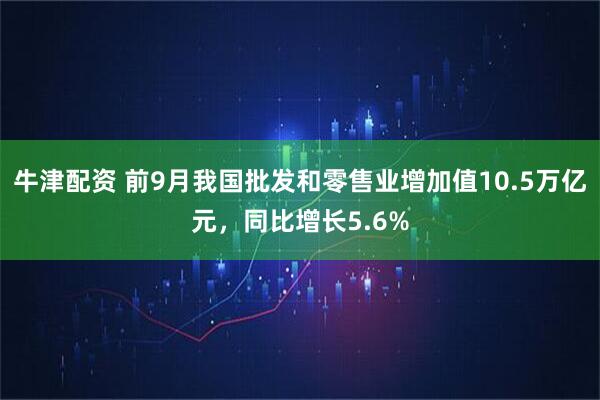 牛津配资 前9月我国批发和零售业增加值10.5万亿元，同比增长5.6%